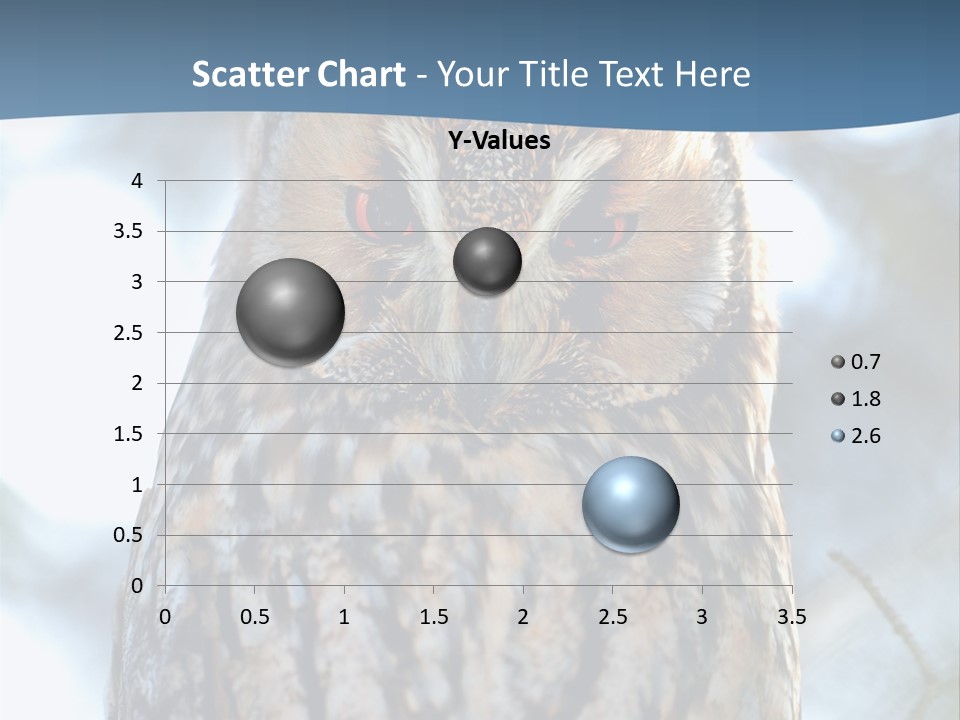 Scatter Chart - Your Title Text Here

Y-Values

4
3.5
3
2.5
2
1.5
1
0.5
0

0 0.5 1 1.5 2 2.5 3 3.5

0.7
1.8
2.6